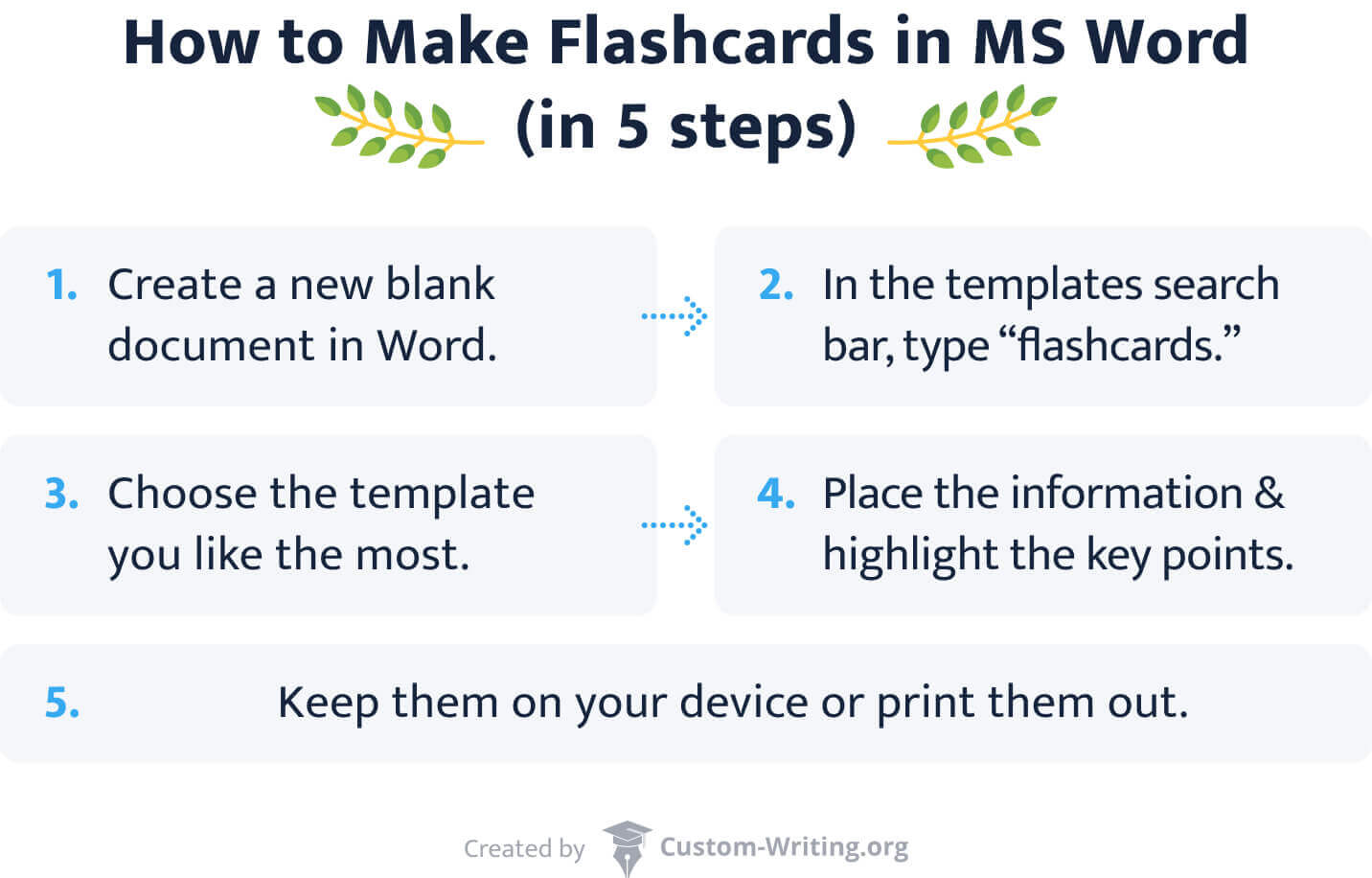 How to Make Flashcards in MS Word (in 5 steps)

1. Create a new blank document in Word.

2. In the templates search bar, type “flashcards.”

3. Choose the template you like the most.

4. Place the information & highlight the key points.

5. Keep them on your device or print them out.

Created by Custom-Writing.org